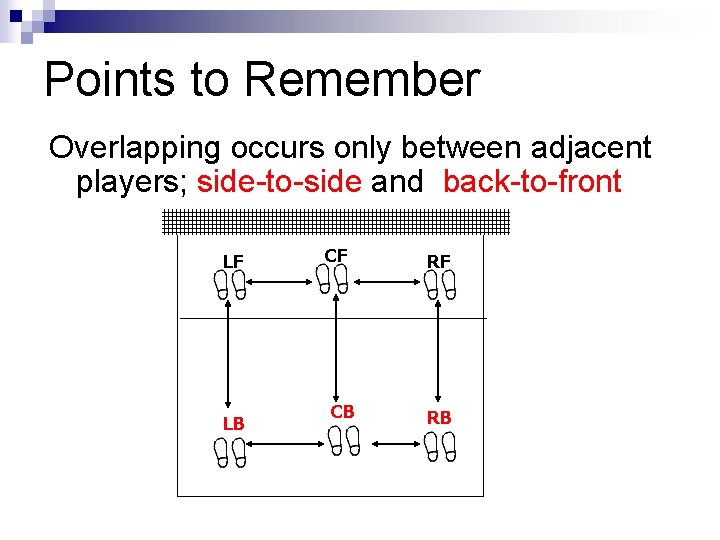 Points to Remember

Overlapping occurs only between adjacent players; side-to-side and back-to-front

LF
CF
RF
LB
CB
RB